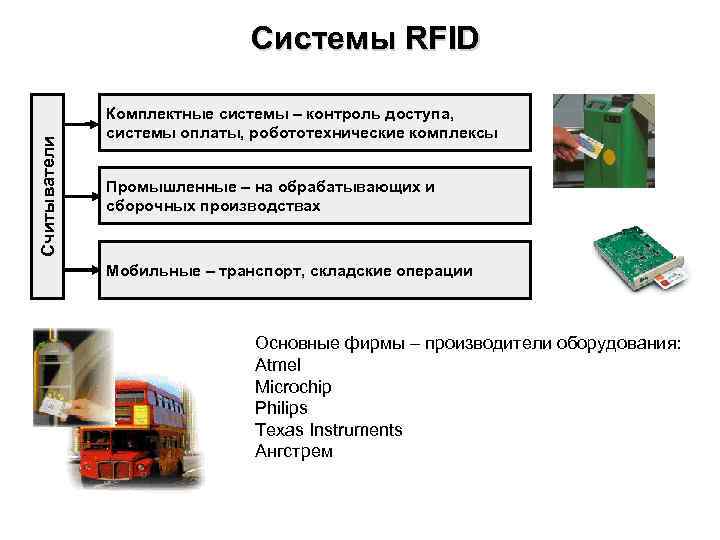 Системы RFID

Считыватели

Комплектные системы – контроль доступа, системы оплаты, робототехнические комплексы

Промышленные – на обрабатывающих и сборочных производствах

Мобильные – транспорт, складские операции

Основные фирмы – производители оборудования:
Atmel
Microchip
Philips
Texas Instruments
Ангстрем